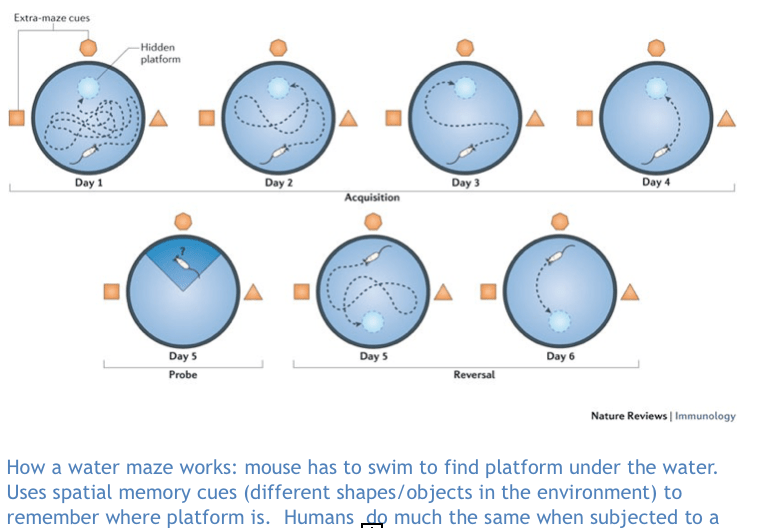 Extra-maze cues

Hidden platform

Day 1

Day 2

Day 3

Day 4

Acquisition

?

Day 5

Probe

Day 5

Day 6

Reversal

Nature Reviews | Immunology

How a water maze works: mouse has to swim to find platform under the water. Uses spatial memory cues (different shapes/objects in the environment) to remember where platform is. Humans do much the same when subjected to a